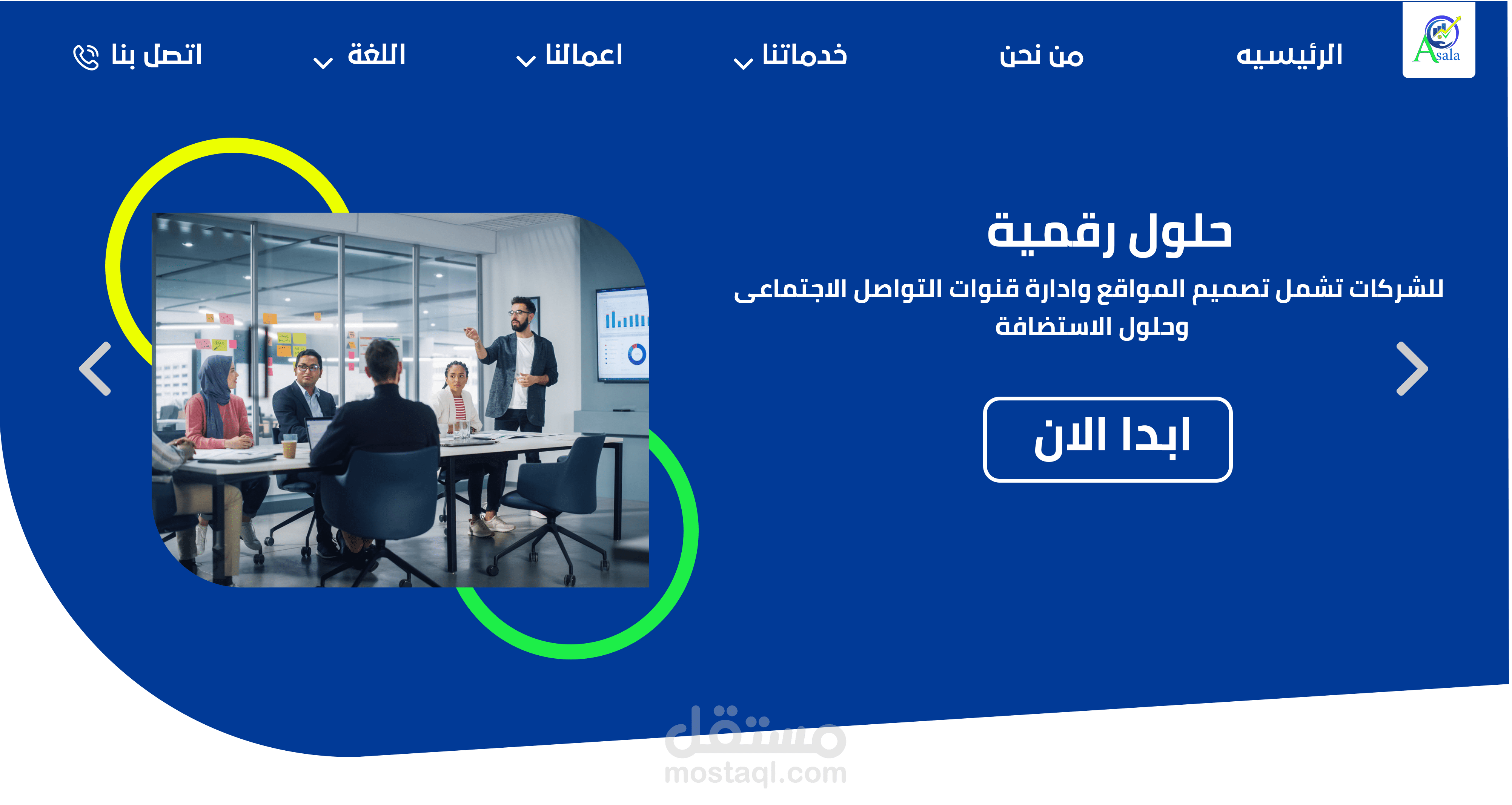 Asala
الرئيسيه
من نحن
خدماتنا
اعمالنا
اللغة
اتصل بنا

حلول رقمية
للشركات تشمل تصميم المواقع وادارة قنوات التواصل الاجتماعى وحلول الاستضافة

ابدا الان

مستقل
mostaql.com